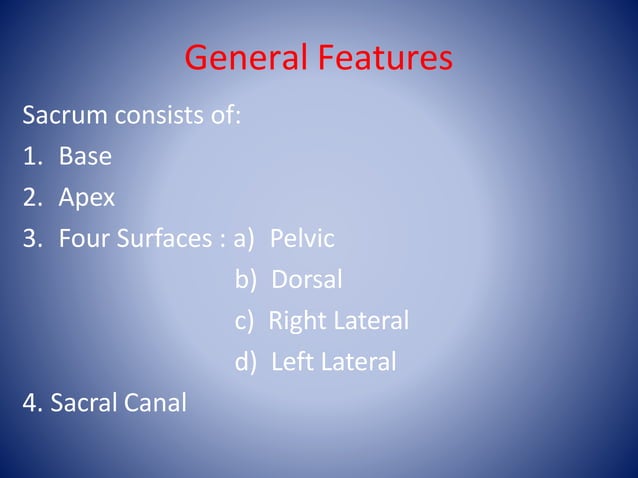 General Features

Sacrum consists of:

1. Base
2. Apex
3. Four Surfaces : a) Pelvic
b) Dorsal
c) Right Lateral
d) Left Lateral

4. Sacral Canal